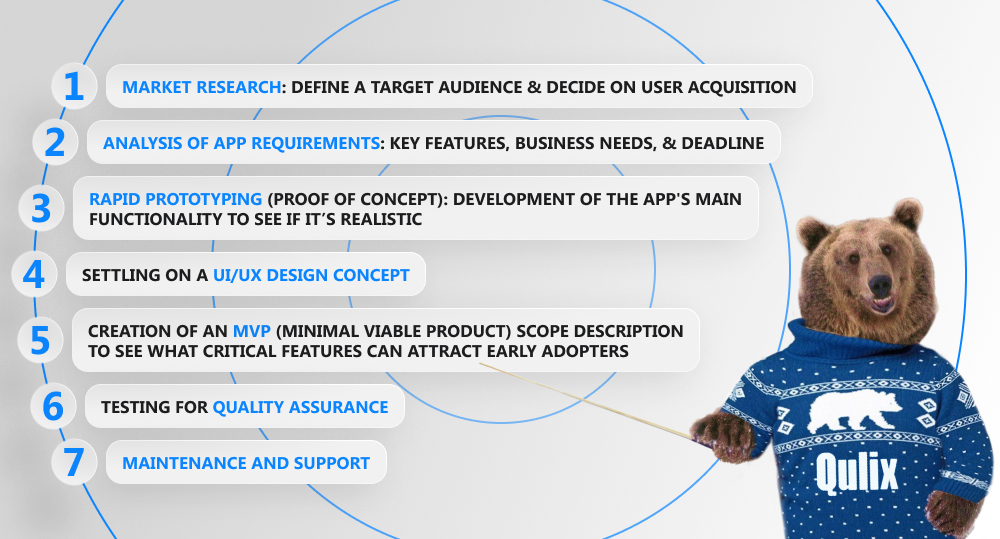 1 MARKET RESEARCH: DEFINE A TARGET AUDIENCE & DECIDE ON USER ACQUISITION

2 ANALYSIS OF APP REQUIREMENTS: KEY FEATURES, BUSINESS NEEDS, & DEADLINE

3 RAPID PROTOTYPING (PROOF OF CONCEPT): DEVELOPMENT OF THE APP'S MAIN FUNCTIONALITY TO SEE IF IT'S REALISTIC

4 SETTLING ON A UI/UX DESIGN CONCEPT

5 CREATION OF AN MVP (MINIMAL VIABLE PRODUCT) SCOPE DESCRIPTION TO SEE WHAT CRITICAL FEATURES CAN ATTRACT EARLY ADOPTERS

6 TESTING FOR QUALITY ASSURANCE

7 MAINTENANCE AND SUPPORT

Qulix